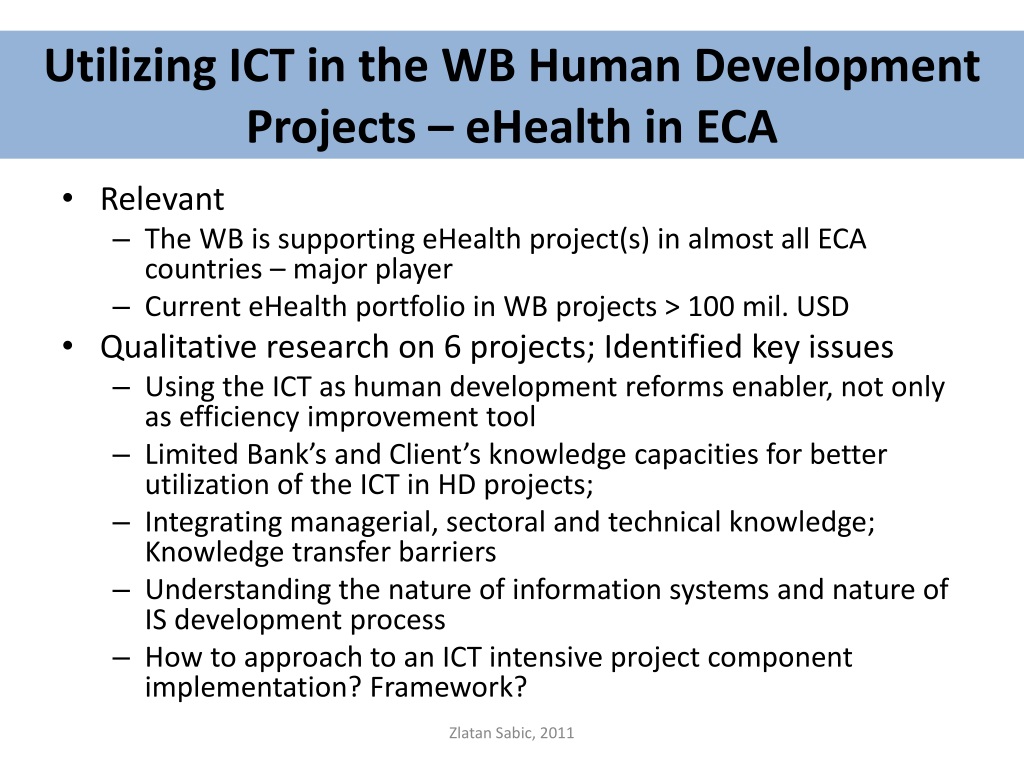 Utilizing ICT in the WB Human Development Projects – eHealth in ECA

• Relevant
– The WB is supporting eHealth project(s) in almost all ECA countries – major player
– Current eHealth portfolio in WB projects > 100 mil. USD
• Qualitative research on 6 projects; Identified key issues
– Using the ICT as human development reforms enabler, not only as efficiency improvement tool
– Limited Bank's and Client's knowledge capacities for better utilization of the ICT in HD projects;
– Integrating managerial, sectoral and technical knowledge; Knowledge transfer barriers
– Understanding the nature of information systems and nature of IS development process
– How to approach to an ICT intensive project component implementation? Framework?

Zlatan Sabic, 2011